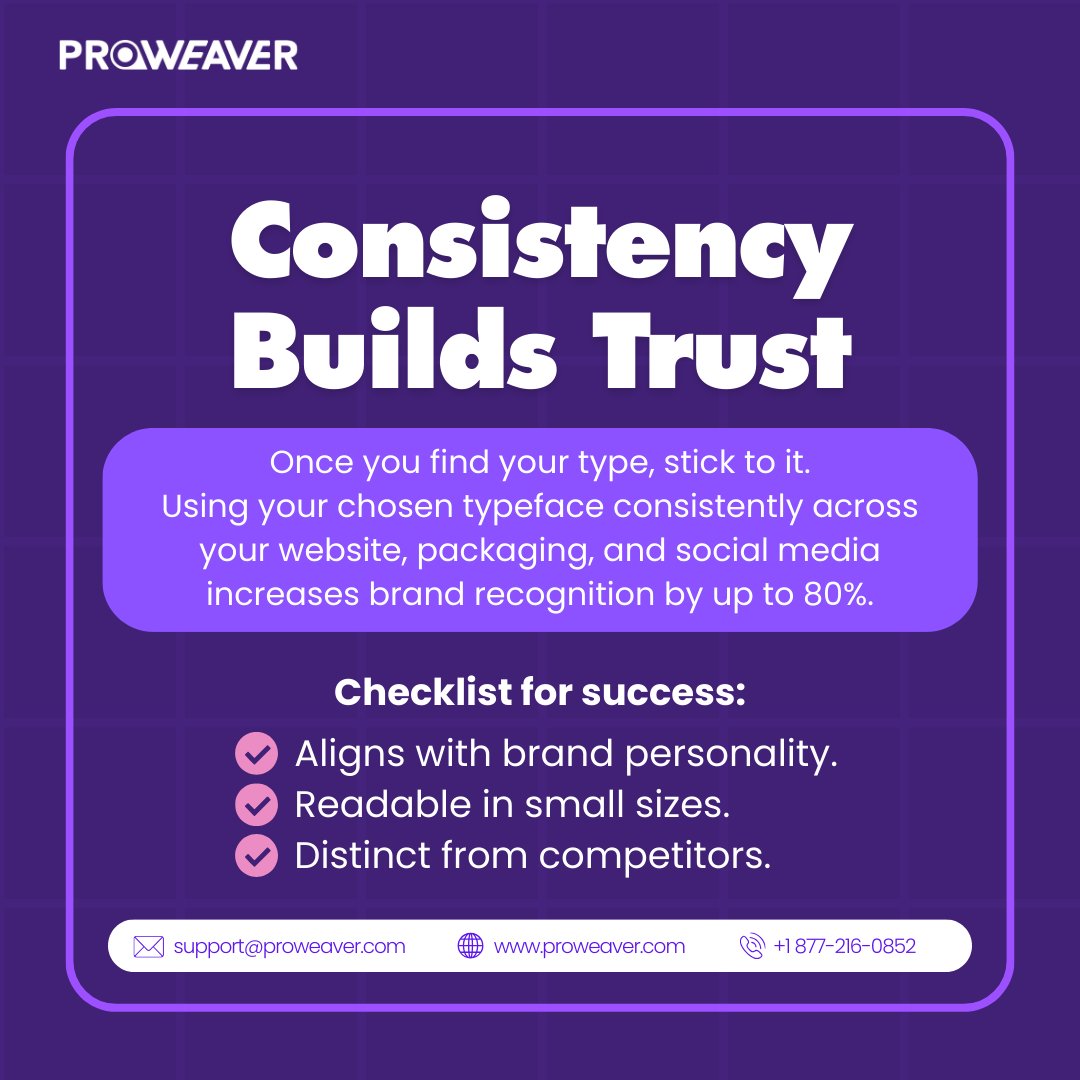 PROWEAVER

Consistency Builds Trust

Once you find your type, stick to it.
Using your chosen typeface consistently across your website, packaging, and social media increases brand recognition by up to 80%.

Checklist for success:
Aligns with brand personality.
Readable in small sizes.
Distinct from competitors.

support@proweaver.com www.proweaver.com +1 877-216-0852